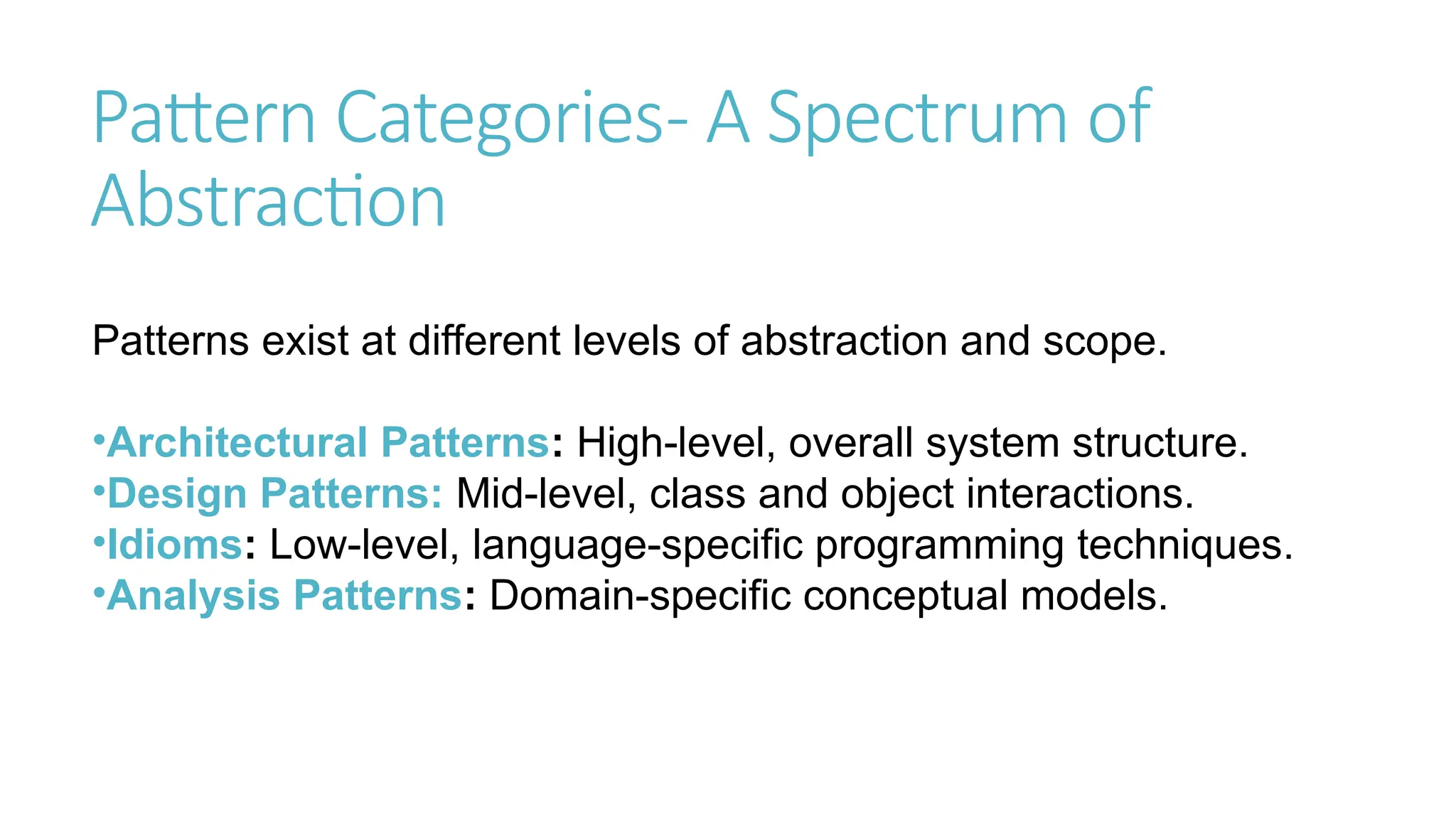 Pattern Categories- A Spectrum of Abstraction

Patterns exist at different levels of abstraction and scope.

•Architectural Patterns: High-level, overall system structure.
•Design Patterns: Mid-level, class and object interactions.
•Idioms: Low-level, language-specific programming techniques.
•Analysis Patterns: Domain-specific conceptual models.